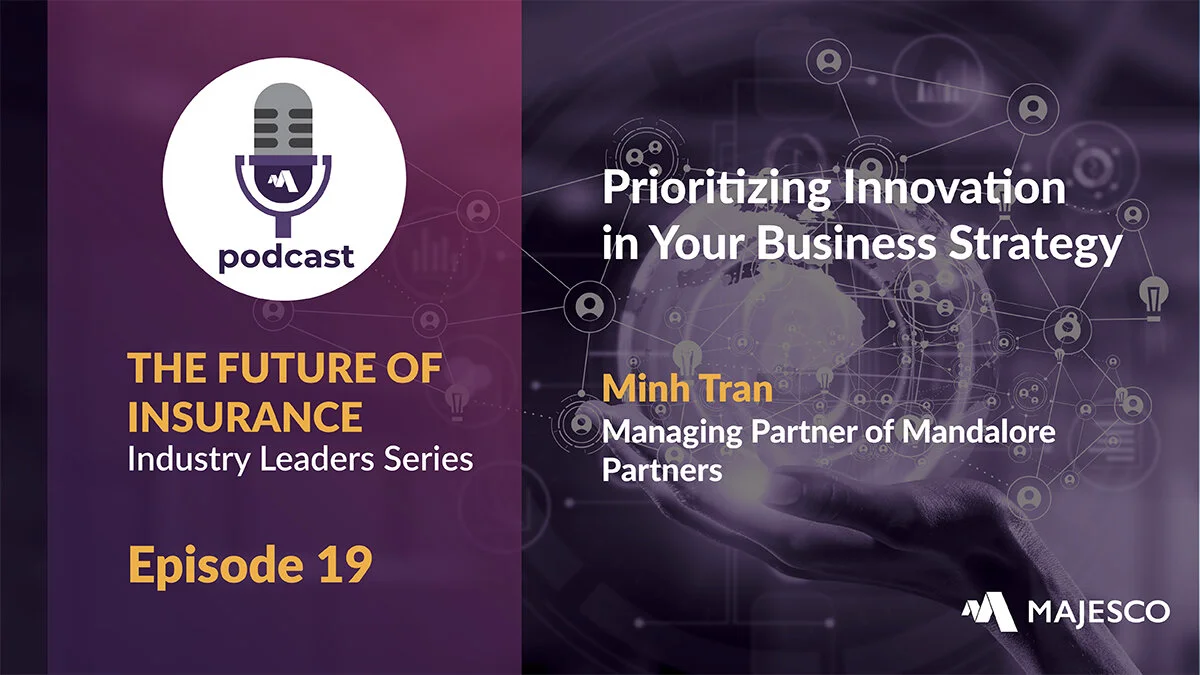 podcast

THE FUTURE OF INSURANCE
Industry Leaders Series

Episode 19

Prioritizing Innovation in Your Business Strategy

Minh Tran
Managing Partner of Mandalore Partners

MAJESCO